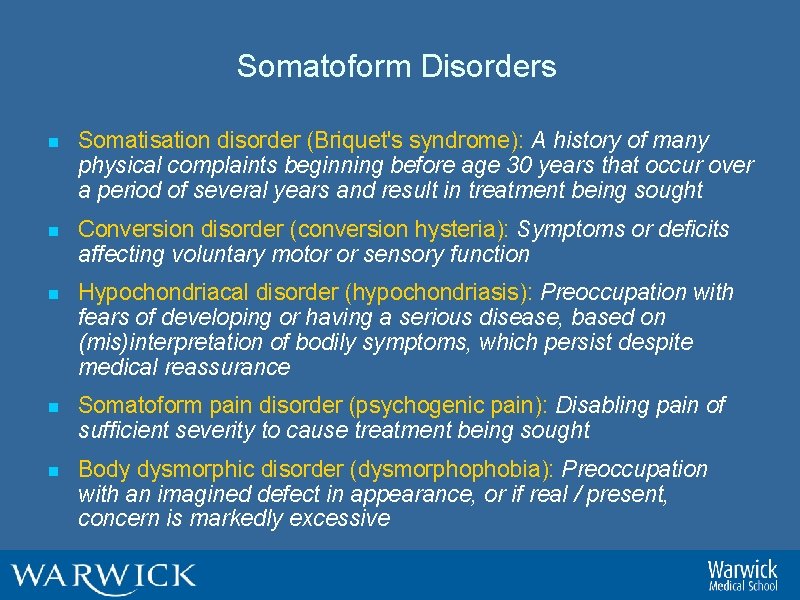 Somatoform Disorders

- Somatisation disorder (Briquet's syndrome): A history of many physical complaints beginning before age 30 years that occur over a period of several years and result in treatment being sought

- Conversion disorder (conversion hysteria): Symptoms or deficits affecting voluntary motor or sensory function

- Hypochondriacal disorder (hypochondriasis): Preoccupation with fears of developing or having a serious disease, based on (mis)interpretation of bodily symptoms, which persist despite medical reassurance

- Somatoform pain disorder (psychogenic pain): Disabling pain of sufficient severity to cause treatment being sought

- Body dysmorphic disorder (dysmorphophobia): Preoccupation with an imagined defect in appearance, or if real / present, concern is markedly excessive

WARWICK

Warwick
Medical School